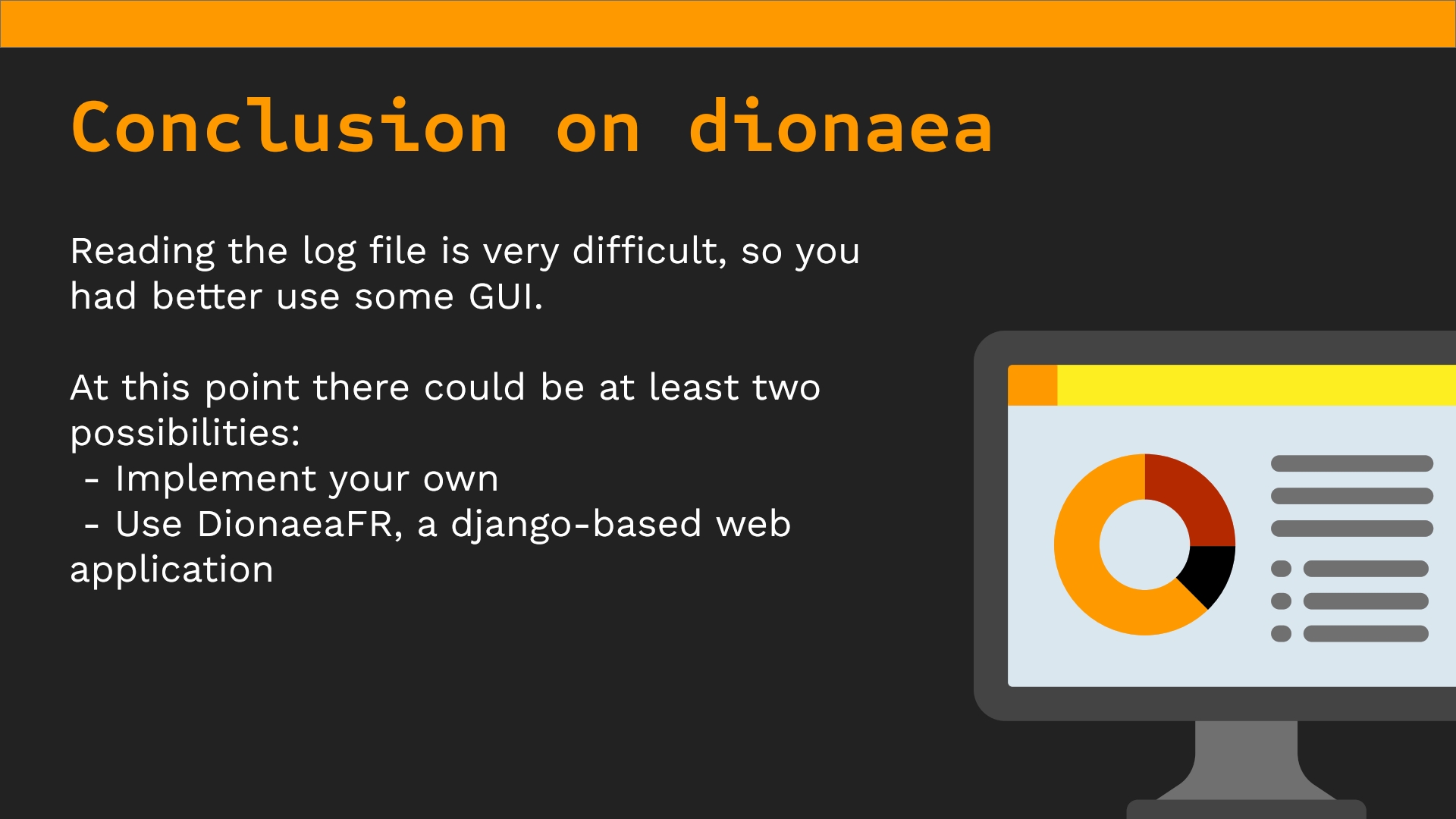 Conclusion on dionaea

Reading the log file is very difficult, so you had better use some GUI.

At this point there could be at least two possibilities:
- Implement your own
- Use DionaeaFR, a django-based web application